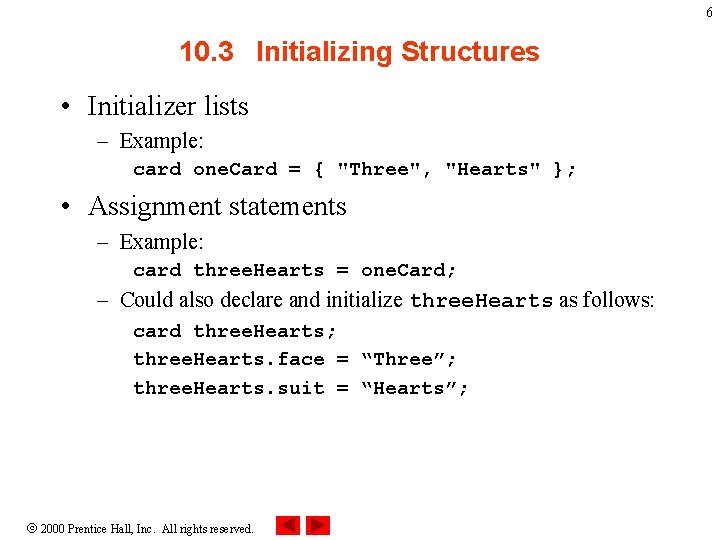 6

10.3 Initializing Structures

• Initializer lists
– Example:
card oneCard = { "Three", "Hearts" };

• Assignment statements
– Example:
card threeHearts = oneCard;
– Could also declare and initialize threeHearts as follows:
card threeHearts;
threeHearts.face = “Three”;
threeHearts.suit = “Hearts”;

© 2000 Prentice Hall, Inc. All rights reserved.